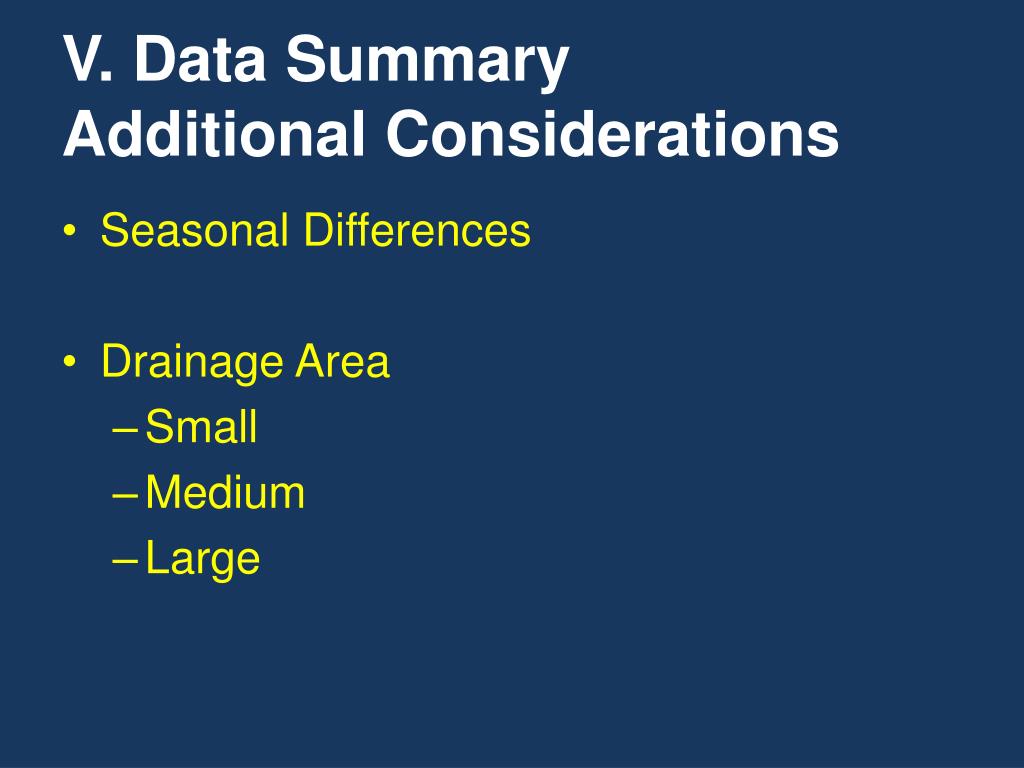 V. Data Summary
Additional Considerations

• Seasonal Differences

• Drainage Area
– Small
– Medium
– Large